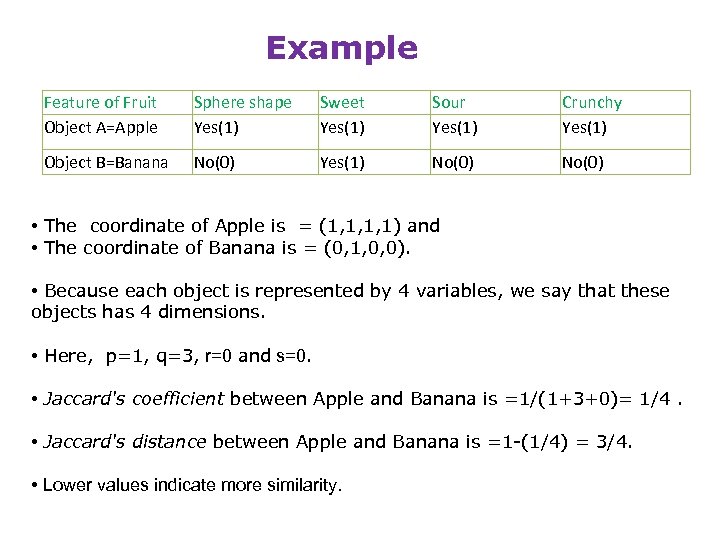 Example

| Feature of Fruit | Sphere shape | Sweet | Sour | Crunchy |
|---|---|---|---|---|
| Object A=Apple | Yes(1) | Yes(1) | Yes(1) | Yes(1) |
| Object B=Banana | No(0) | Yes(1) | No(0) | No(0) |

• The coordinate of Apple is = (1,1,1,1) and
• The coordinate of Banana is = (0,1,0,0).

• Because each object is represented by 4 variables, we say that these objects has 4 dimensions.

• Here, p=1, q=3, r=0 and s=0.

• Jaccard's coefficient between Apple and Banana is =1/(1+3+0)= 1/4 .

• Jaccard's distance between Apple and Banana is =1-(1/4) = 3/4.

• Lower values indicate more similarity.